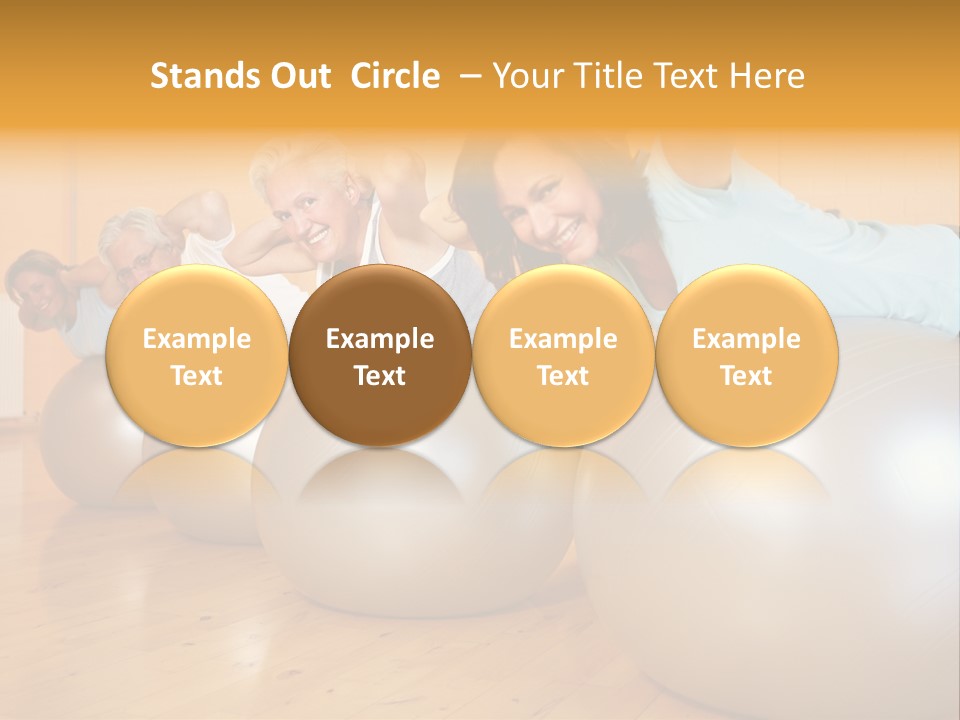 Stands Out Circle – Your Title Text Here

Example Text

Example Text

Example Text

Example Text